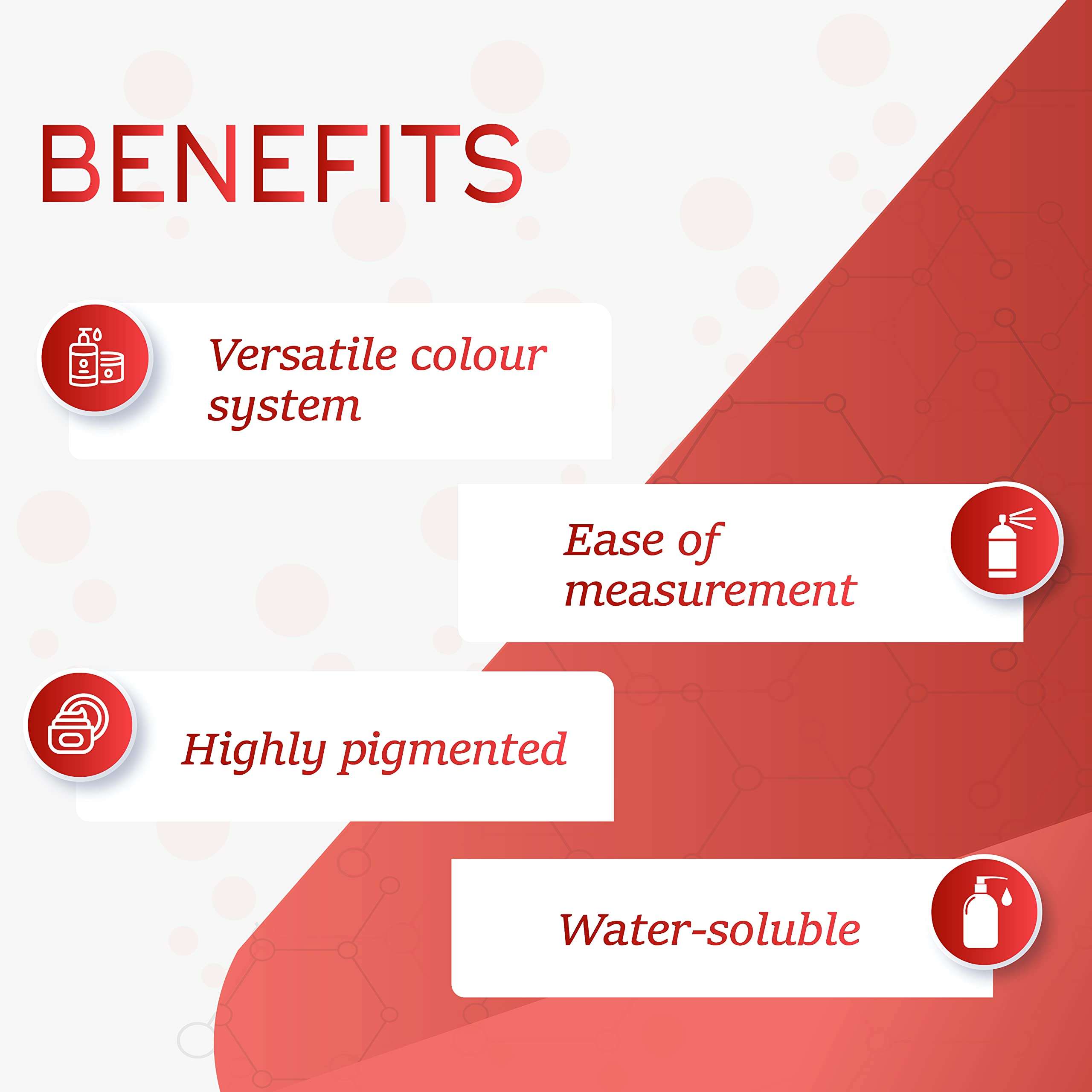 BENEFITS

Versatile colour system

Ease of measurement

Highly pigmented

Water-soluble